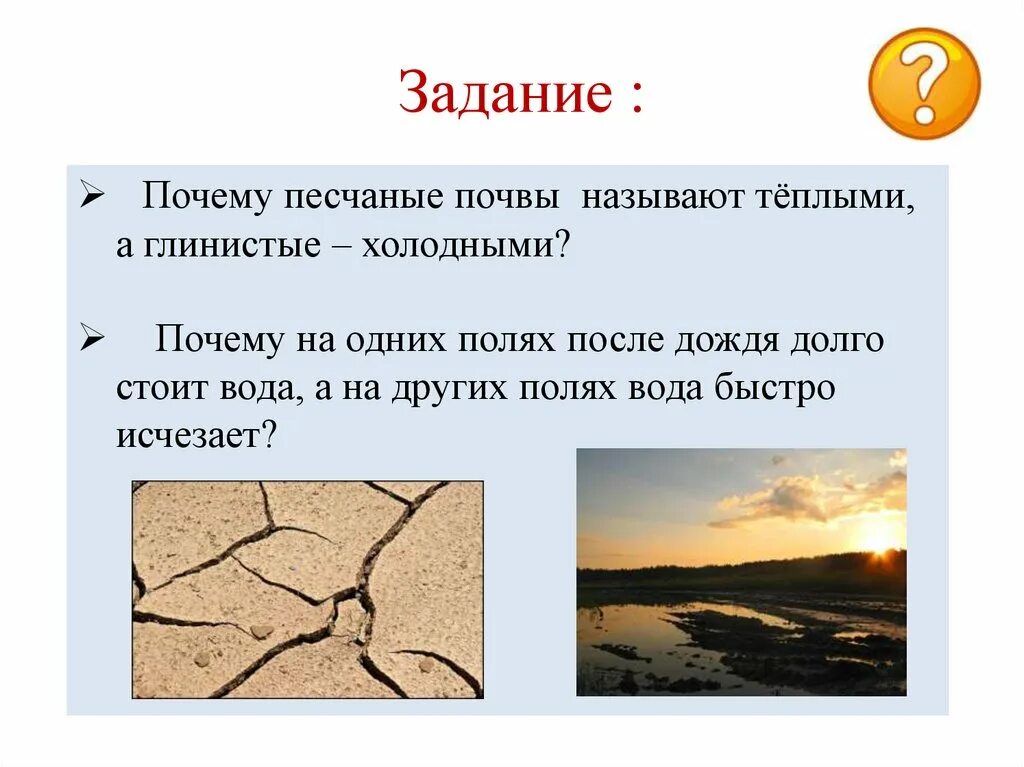 Задание :

?

➢ Почему песчаные почвы называют тёплыми, а глинистые – холодными?

➢ Почему на одних полях после дождя долго стоит вода, а на других полях вода быстро исчезает?